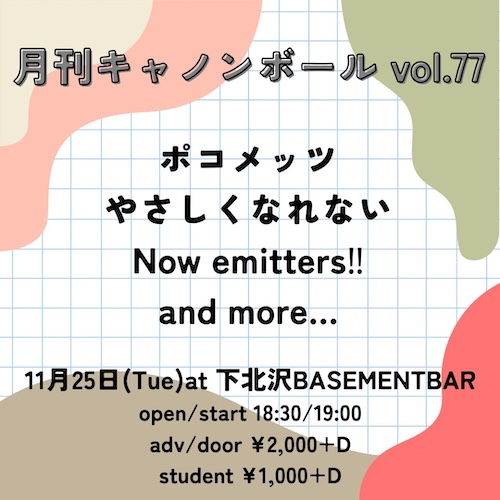 月刊キャノンボール vol.77

ポコメッツ

やさしくなれない

Now emitters!!

and more…

11月25日(Tue)at 下北沢BASEMENTBAR

open/start 18:30/19:00

adv/door ¥2,000+D

student ¥1,000+D